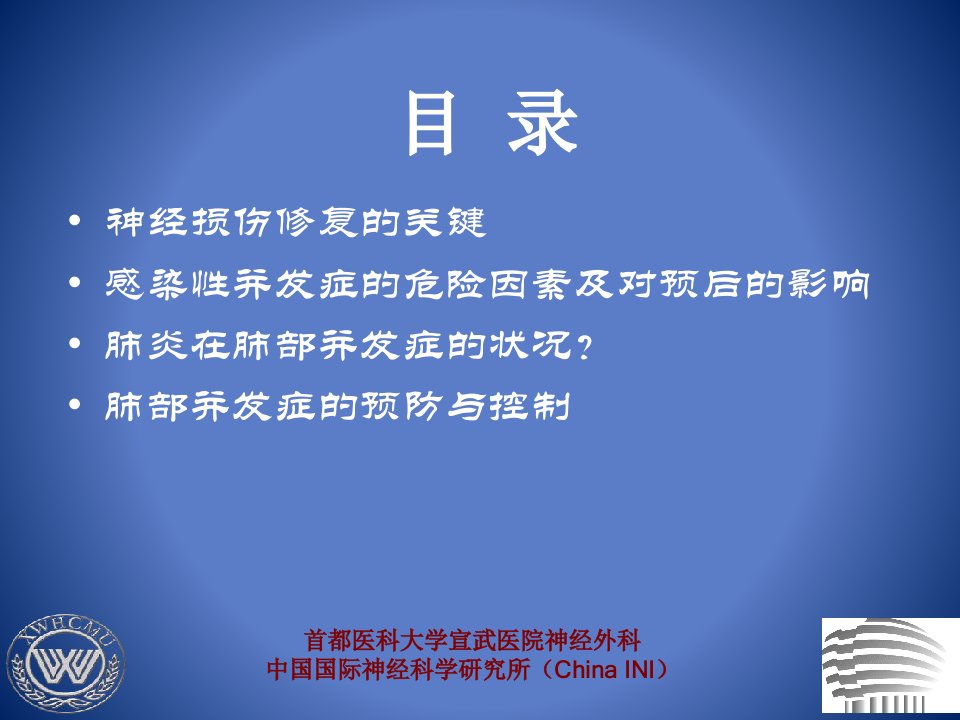 目 录

• 神经损伤修复的关键
• 感染性并发症的危险因素及对预后的影响
• 肺炎在肺部并发症的状况？
• 肺部并发症的预防与控制

XWHCMU

首都医科大学宣武医院神经外科
中国国际神经科学研究所（China INI）